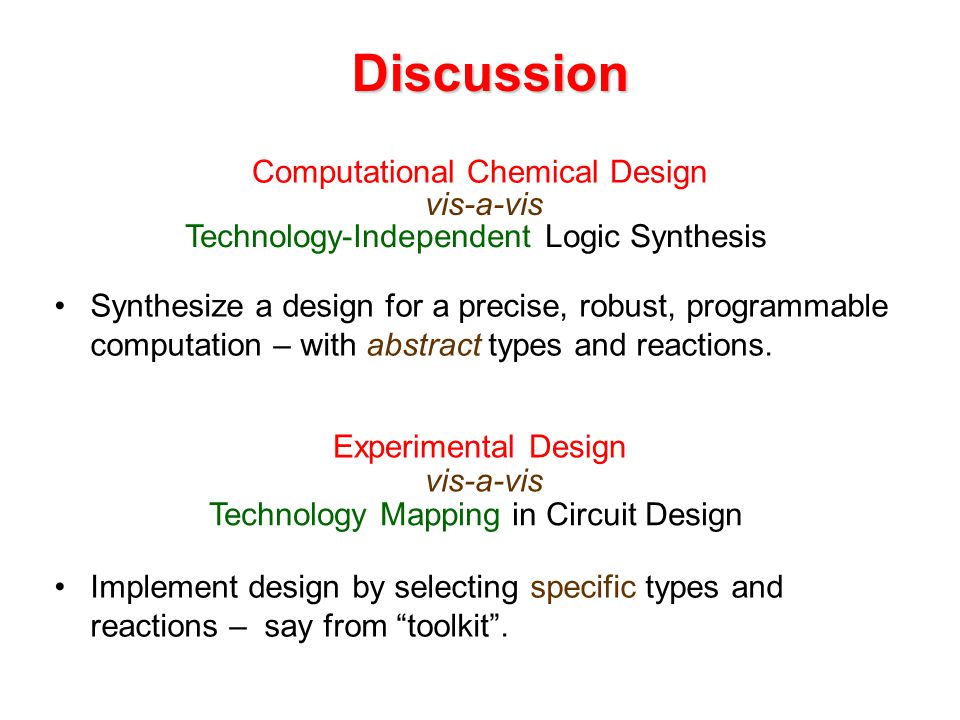 Discussion

Computational Chemical Design
vis-a-vis
Technology-Independent Logic Synthesis

• Synthesize a design for a precise, robust, programmable computation – with abstract types and reactions.

Experimental Design
vis-a-vis
Technology Mapping in Circuit Design

• Implement design by selecting specific types and reactions – say from “toolkit”.